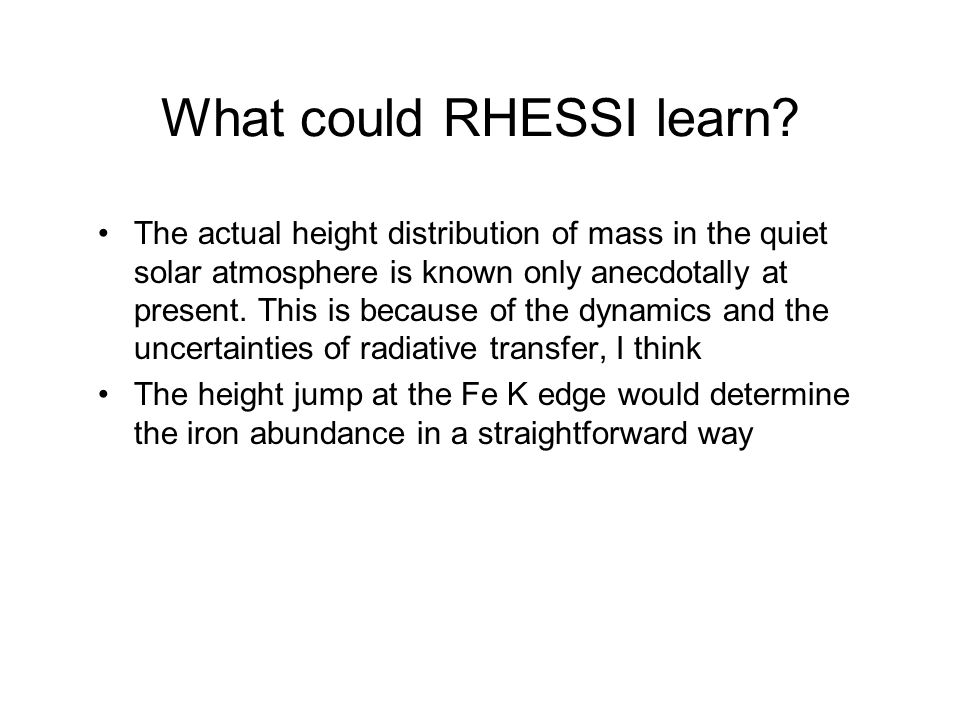 What could RHESSI learn?

• The actual height distribution of mass in the quiet solar atmosphere is known only anecdotally at present. This is because of the dynamics and the uncertainties of radiative transfer, I think

• The height jump at the Fe K edge would determine the iron abundance in a straightforward way